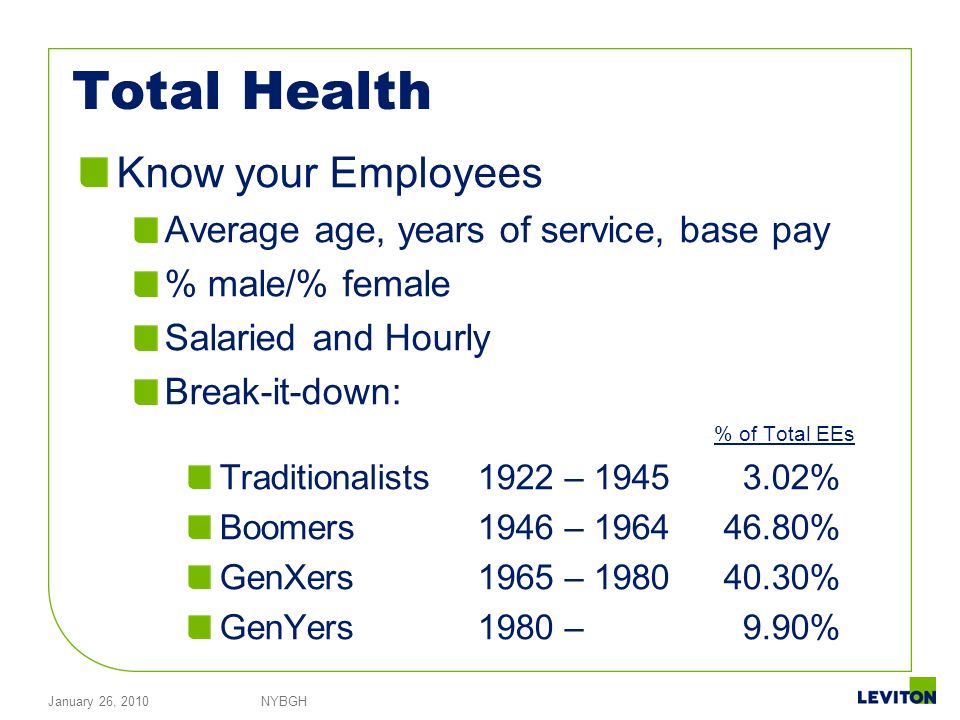 Total Health

Know your Employees

Average age, years of service, base pay

% male/% female

Salaried and Hourly

Break-it-down:

| | | % of Total EEs |
|---|---|---|
| Traditionalists | 1922 – 1945 | 3.02% |
| Boomers | 1946 – 1964 | 46.80% |
| GenXers | 1965 – 1980 | 40.30% |
| GenYers | 1980 – | 9.90% |

January 26, 2010 NYBGH

LEVITON